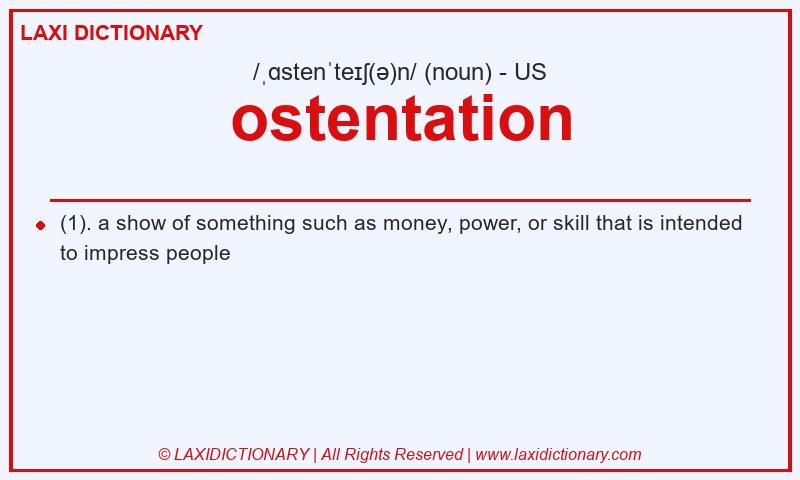 LAXI DICTIONARY

/ˌɑstenˈteɪʃ(ə)n/ (noun) - US

ostentation

(1). a show of something such as money, power, or skill that is intended to impress people

© LAXIDICTIONARY | All Rights Reserved | www.laxidictionary.com